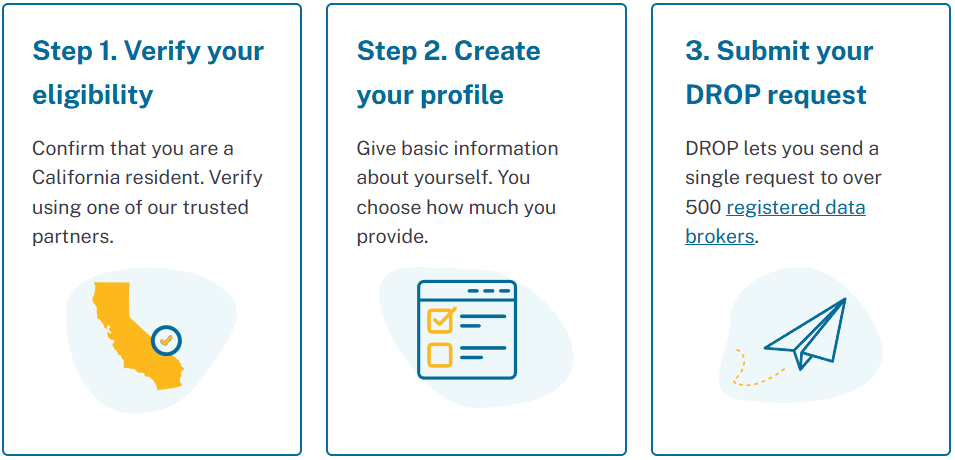 Step 1. Verify your eligibility

Confirm that you are a California resident. Verify using one of our trusted partners.

Step 2. Create your profile

Give basic information about yourself. You choose how much you provide.

3. Submit your DROP request

DROP lets you send a single request to over 500 registered data brokers.